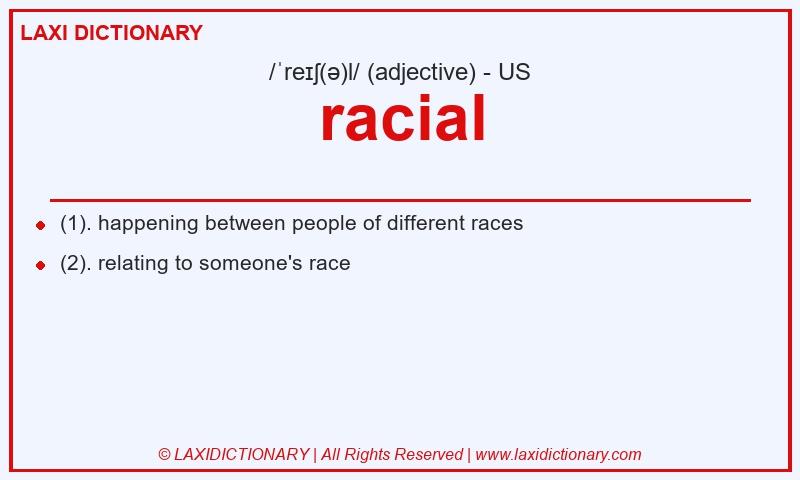 LAXI DICTIONARY

/ˈreɪʃ(ə)l/ (adjective) - US

racial

- (1). happening between people of different races
- (2). relating to someone's race

© LAXIDICTIONARY | All Rights Reserved | www.laxidictionary.com